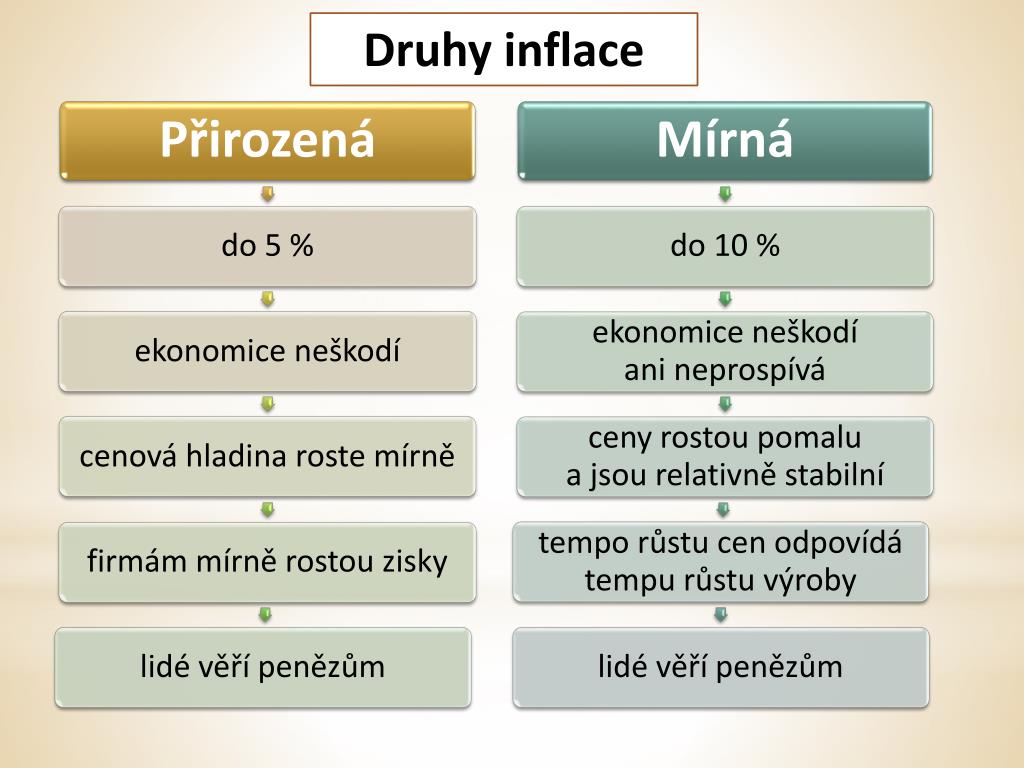 Druhy inflace

Přirozená

do 5 %

ekonomice neškodí

cenová hladina roste mírně

firmám mírně rostou zisky

lidé věří penězům

Mírná

do 10 %

ekonomice neškodí ani neprospívá

ceny rostou pomalu a jsou relativně stabilní

tempo růstu cen odpovídá tempu růstu výroby

lidé věří penězům